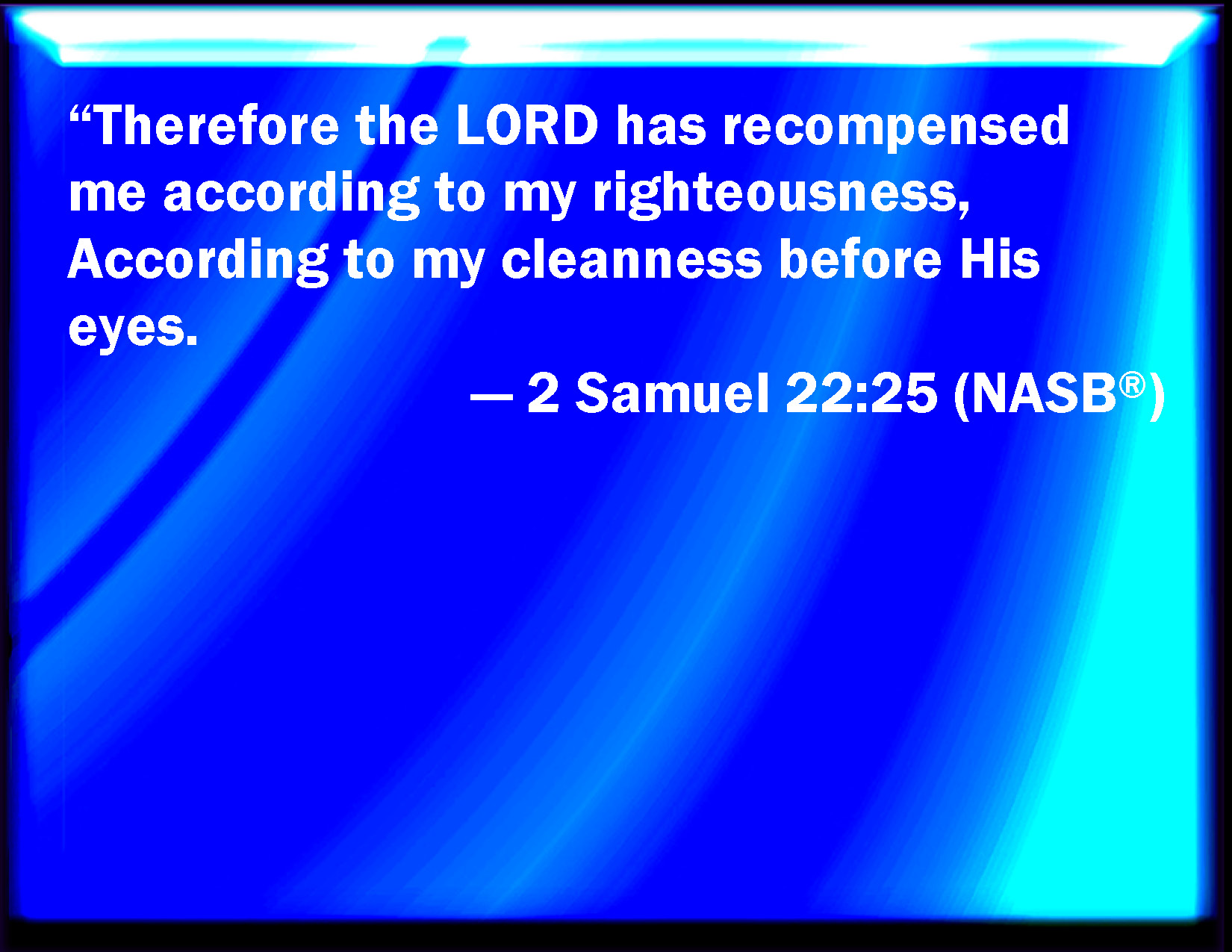 “Therefore the LORD has recompensed me according to my righteousness, According to my cleanness before His eyes.

— 2 Samuel 22:25 (NASB®)